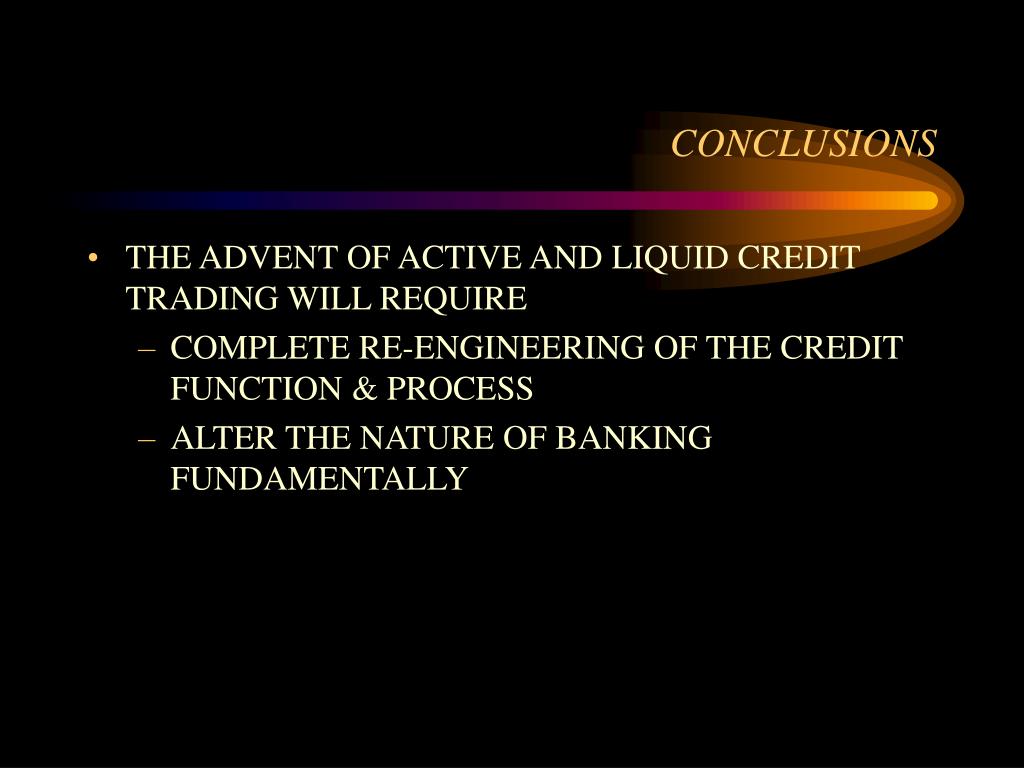 CONCLUSIONS

• THE ADVENT OF ACTIVE AND LIQUID CREDIT TRADING WILL REQUIRE
– COMPLETE RE-ENGINEERING OF THE CREDIT FUNCTION & PROCESS
– ALTER THE NATURE OF BANKING FUNDAMENTALLY